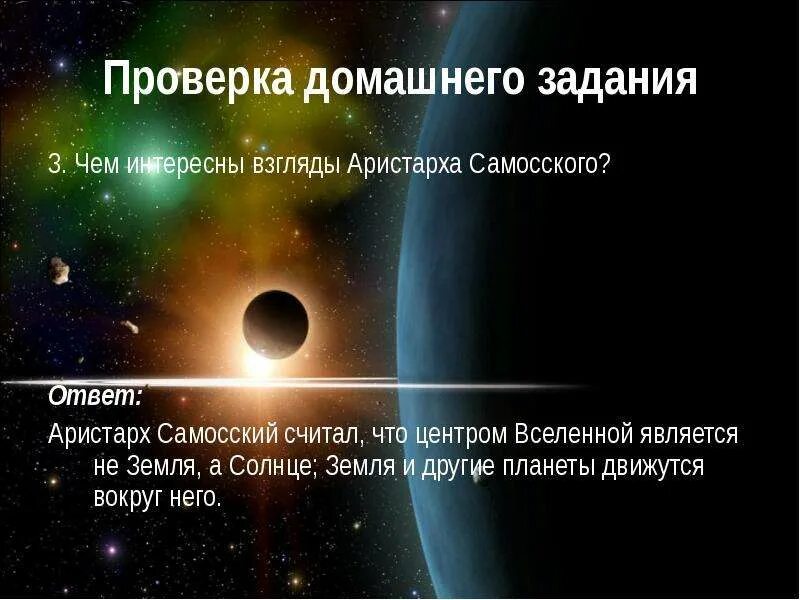 Проверка домашнего задания

3. Чем интересны взгляды Аристарха Самосского?

Ответ:

Аристарх Самосский считал, что центром Вселенной является не Земля, а Солнце; Земля и другие планеты движутся вокруг него.